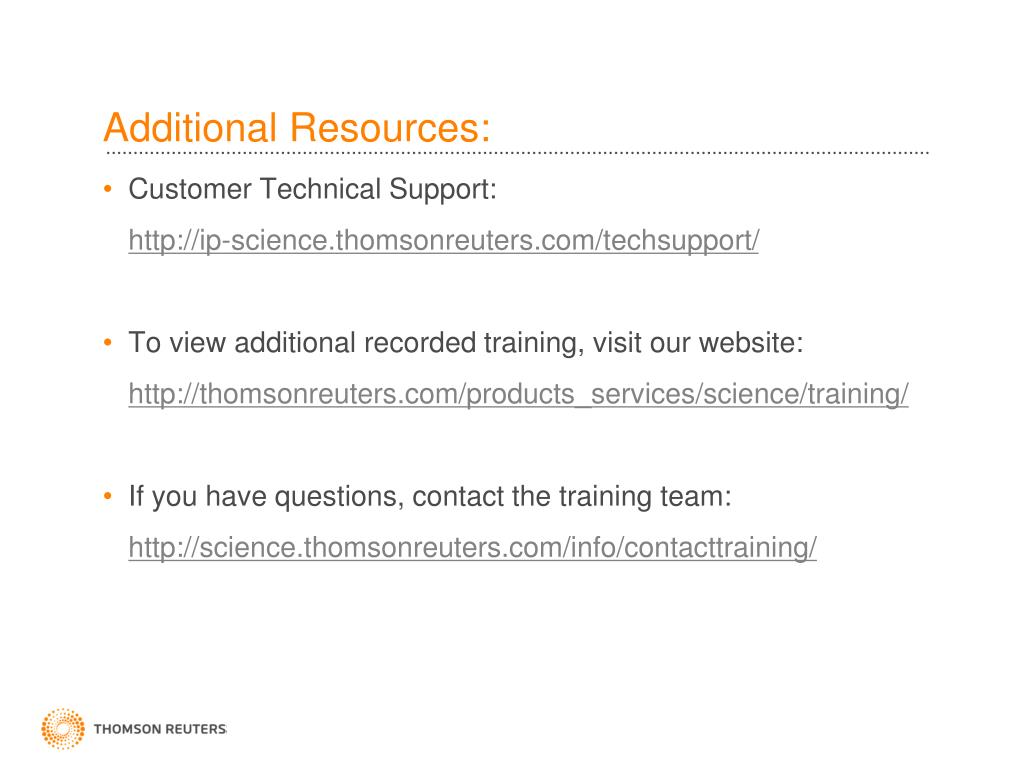 Additional Resources:

• Customer Technical Support:
http://ip-science.thomsonreuters.com/techsupport/

• To view additional recorded training, visit our website:
http://thomsonreuters.com/products_services/science/training/

• If you have questions, contact the training team:
http://science.thomsonreuters.com/info/contacttraining/

THOMSON REUTERS